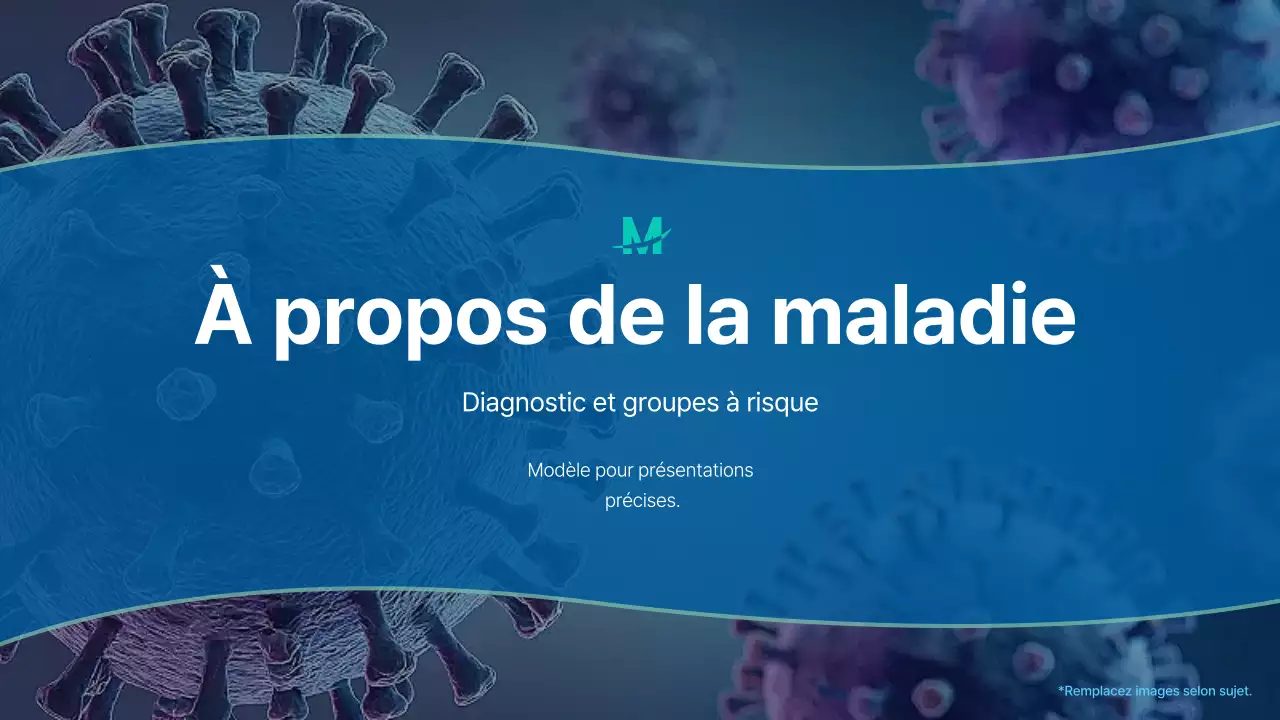 M

À propos de la maladie

Diagnostic et groupes à risque

Modèle pour présentations précises.

*Remplacez images selon sujet.